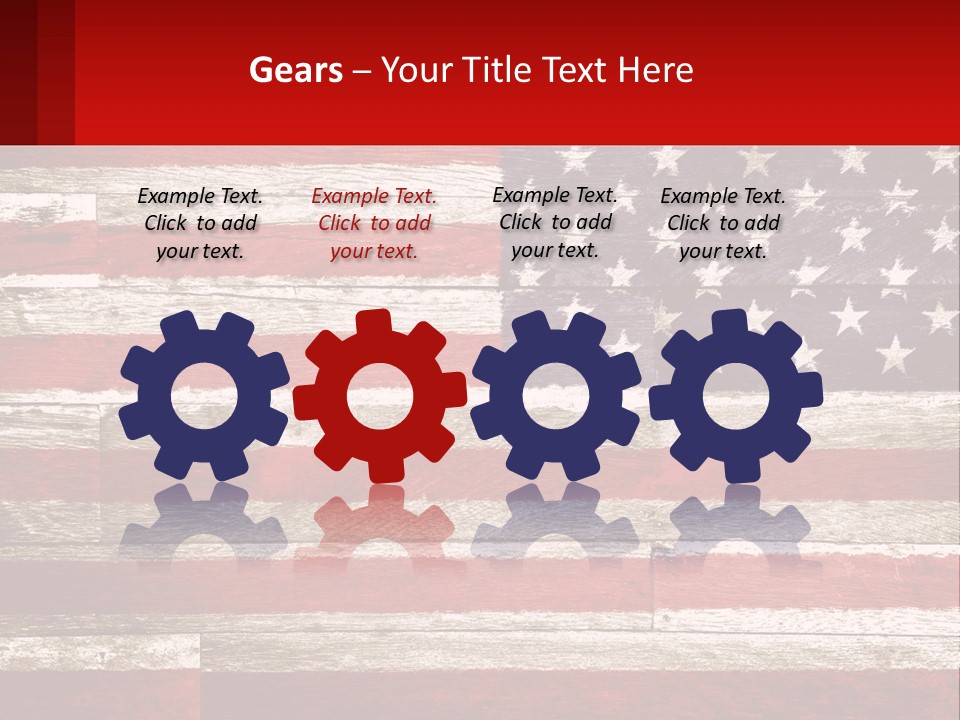 Gears – Your Title Text Here

Example Text. Click to add your text.

Example Text. Click to add your text.

Example Text. Click to add your text.

Example Text. Click to add your text.